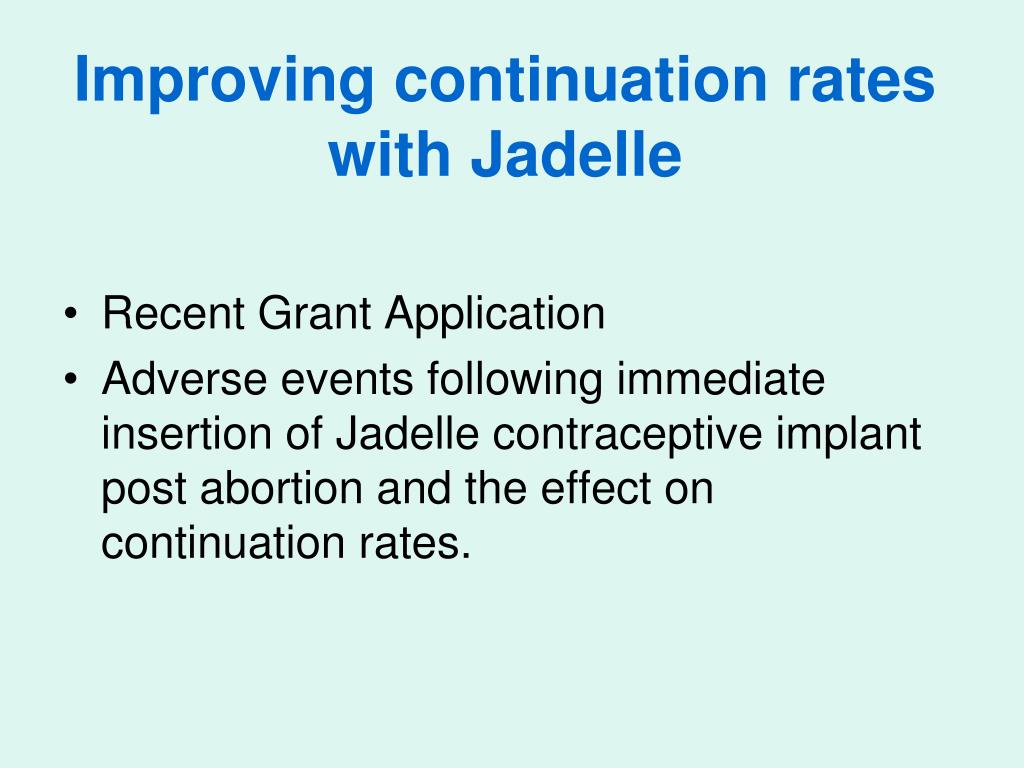 Improving continuation rates with Jadelle

• Recent Grant Application
• Adverse events following immediate insertion of Jadelle contraceptive implant post abortion and the effect on continuation rates.